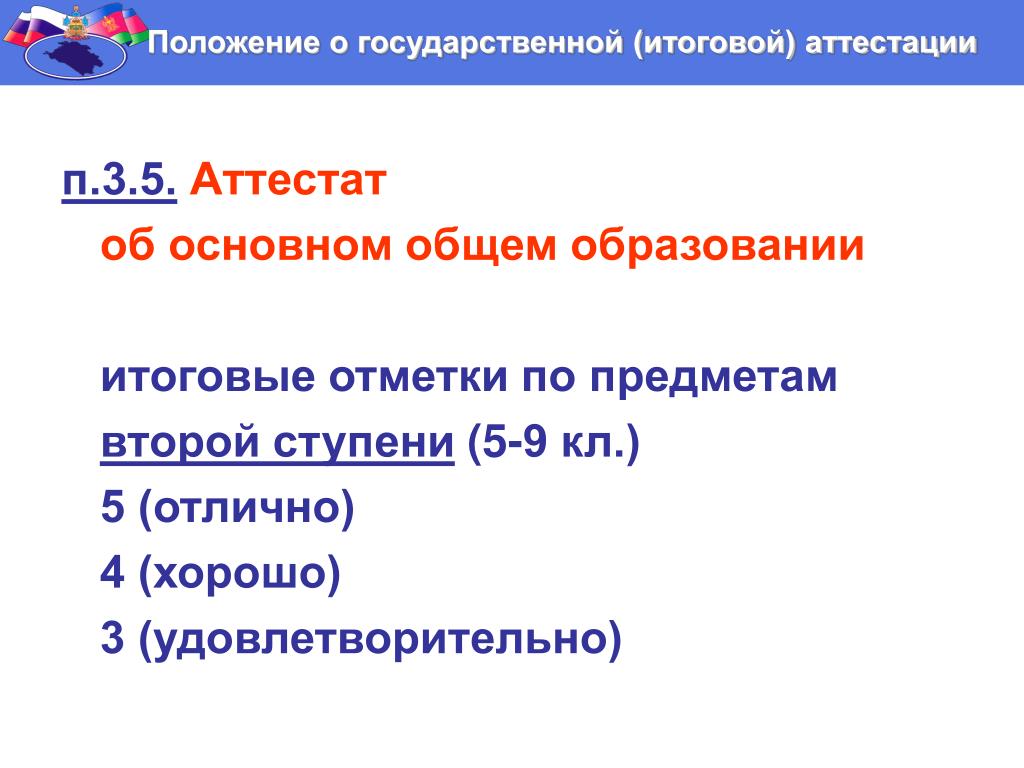 Положение о государственной (итоговой) аттестации

п.3.5. Аттестат об основном общем образовании

итоговые отметки по предметам второй ступени (5-9 кл.)
5 (отлично)
4 (хорошо)
3 (удовлетворительно)